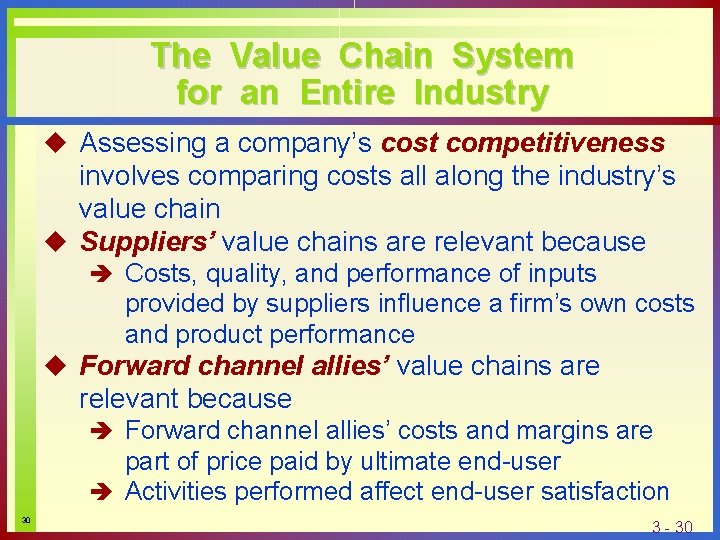 The Value Chain System for an Entire Industry

◆ Assessing a company's cost competitiveness involves comparing costs all along the industry's value chain

◆ Suppliers' value chains are relevant because

➔ Costs, quality, and performance of inputs provided by suppliers influence a firm's own costs and product performance

◆ Forward channel allies' value chains are relevant because

➔ Forward channel allies' costs and margins are part of price paid by ultimate end-user

➔ Activities performed affect end-user satisfaction

30

3 - 30